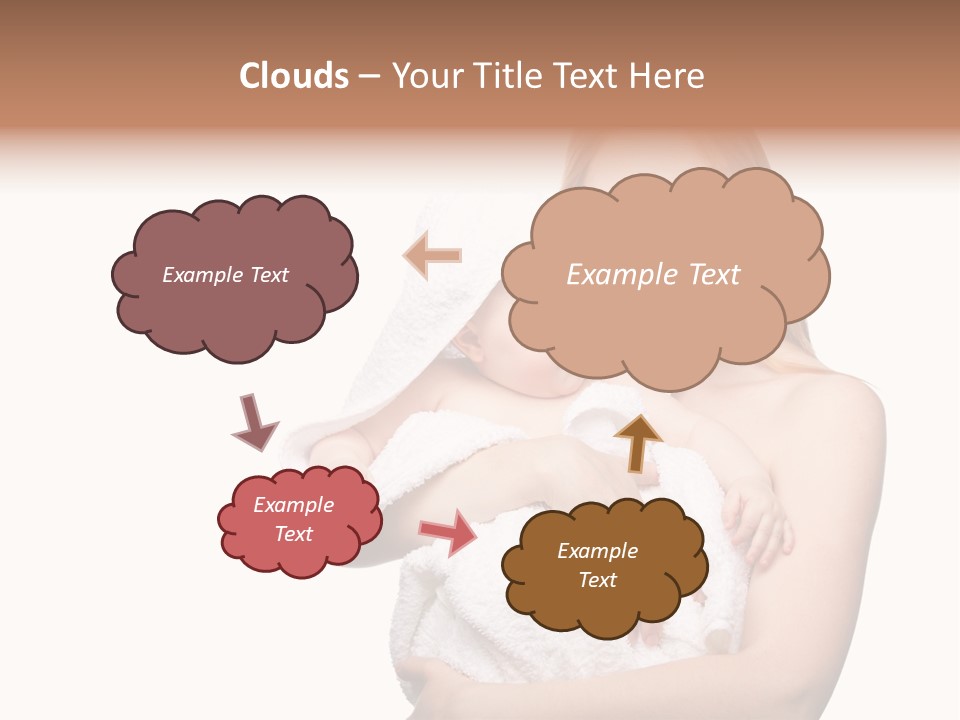 Clouds – Your Title Text Here

Example Text

Example Text

Example Text

Example Text